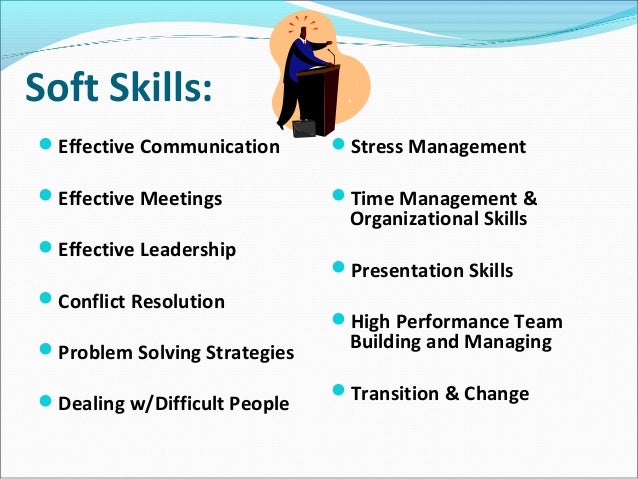 Soft Skills:

- Effective Communication
- Effective Meetings
- Effective Leadership
- Conflict Resolution
- Problem Solving Strategies
- Dealing w/Difficult People

- Stress Management
- Time Management & Organizational Skills
- Presentation Skills
- High Performance Team Building and Managing
- Transition & Change